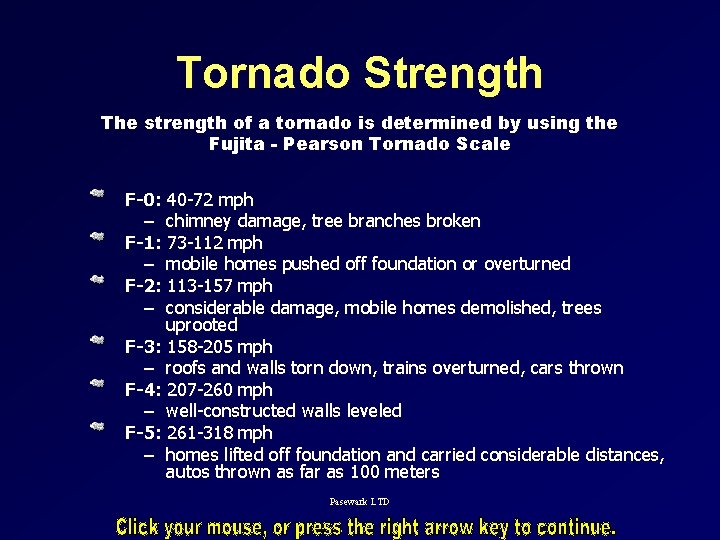 Tornado Strength

The strength of a tornado is determined by using the Fujita - Pearson Tornado Scale

F-0: 40-72 mph
– chimney damage, tree branches broken
F-1: 73-112 mph
– mobile homes pushed off foundation or overturned
F-2: 113-157 mph
– considerable damage, mobile homes demolished, trees uprooted
F-3: 158-205 mph
– roofs and walls torn down, trains overturned, cars thrown
F-4: 207-260 mph
– well-constructed walls leveled
F-5: 261-318 mph
– homes lifted off foundation and carried considerable distances, autos thrown as far as 100 meters

Pasewark LTD

Click your mouse, or press the right arrow key to continue.